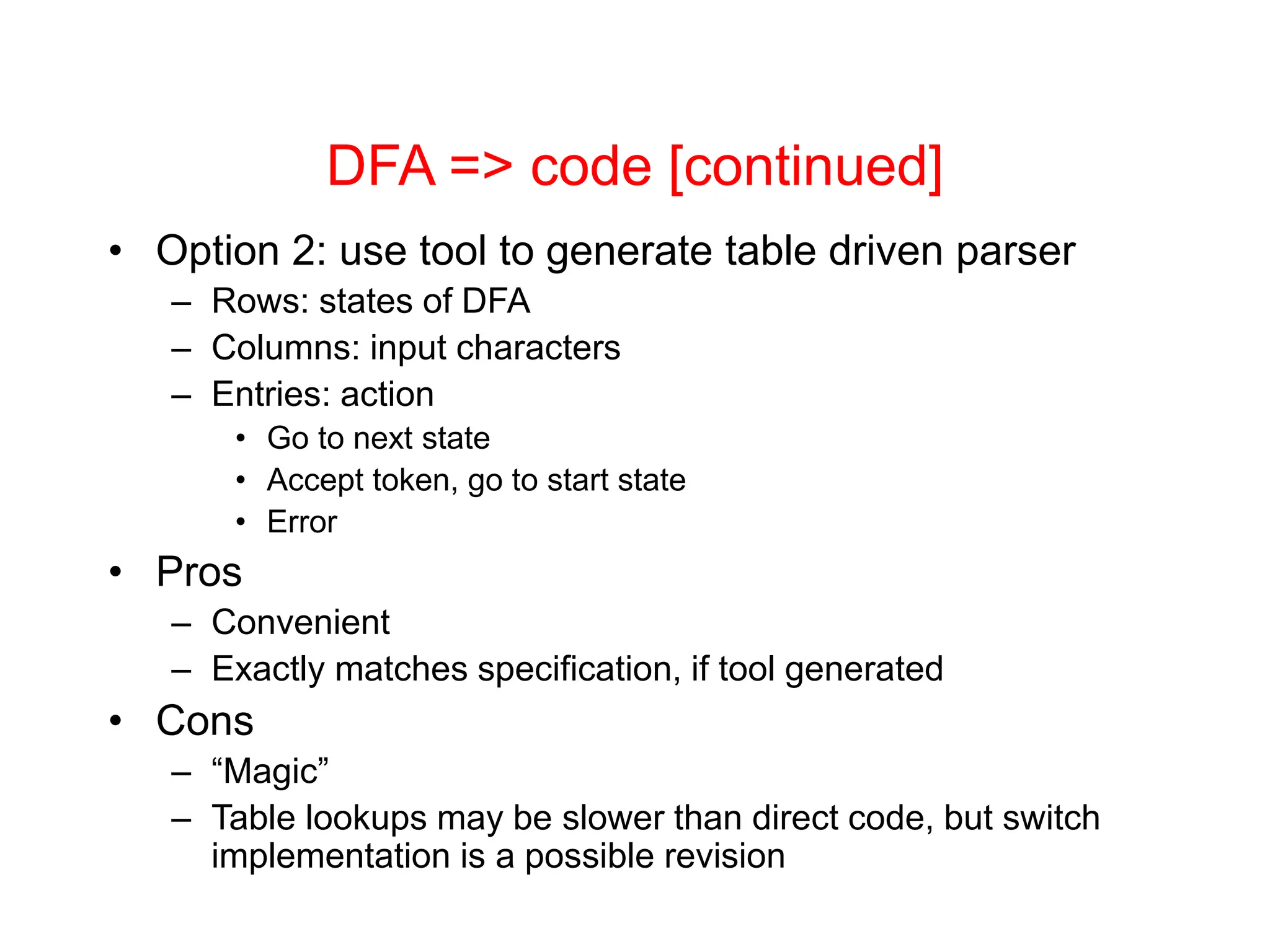 DFA => code [continued]

• Option 2: use tool to generate table driven parser
 – Rows: states of DFA
 – Columns: input characters
 – Entries: action
  • Go to next state
  • Accept token, go to start state
  • Error
• Pros
 – Convenient
 – Exactly matches specification, if tool generated
• Cons
 – “Magic”
 – Table lookups may be slower than direct code, but switch implementation is a possible revision